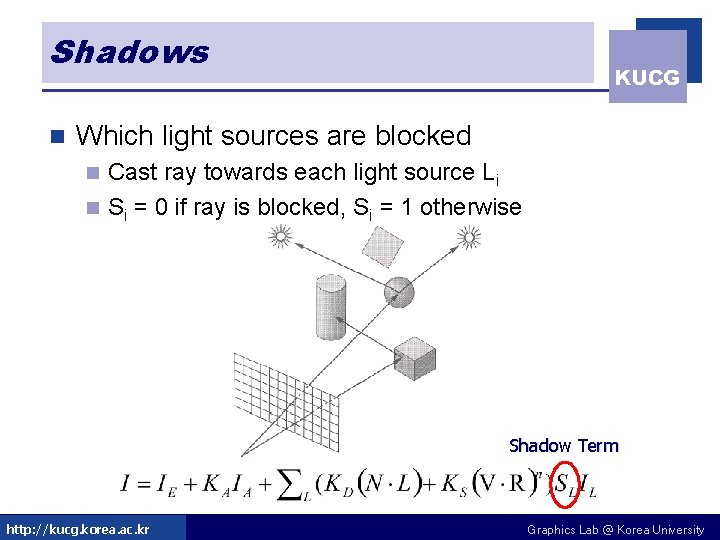 Shadows

KUCG

Which light sources are blocked

Cast ray towards each light source $L_i$

$S_i = 0$ if ray is blocked, $S_i = 1$ otherwise

Shadow Term

$I = I_E + K_A I_A + \sum_L (K_D (N \cdot L) + K_S (V \cdot R)^n) S_L I_L$

http://kucg.korea.ac.kr

Graphics Lab @ Korea University